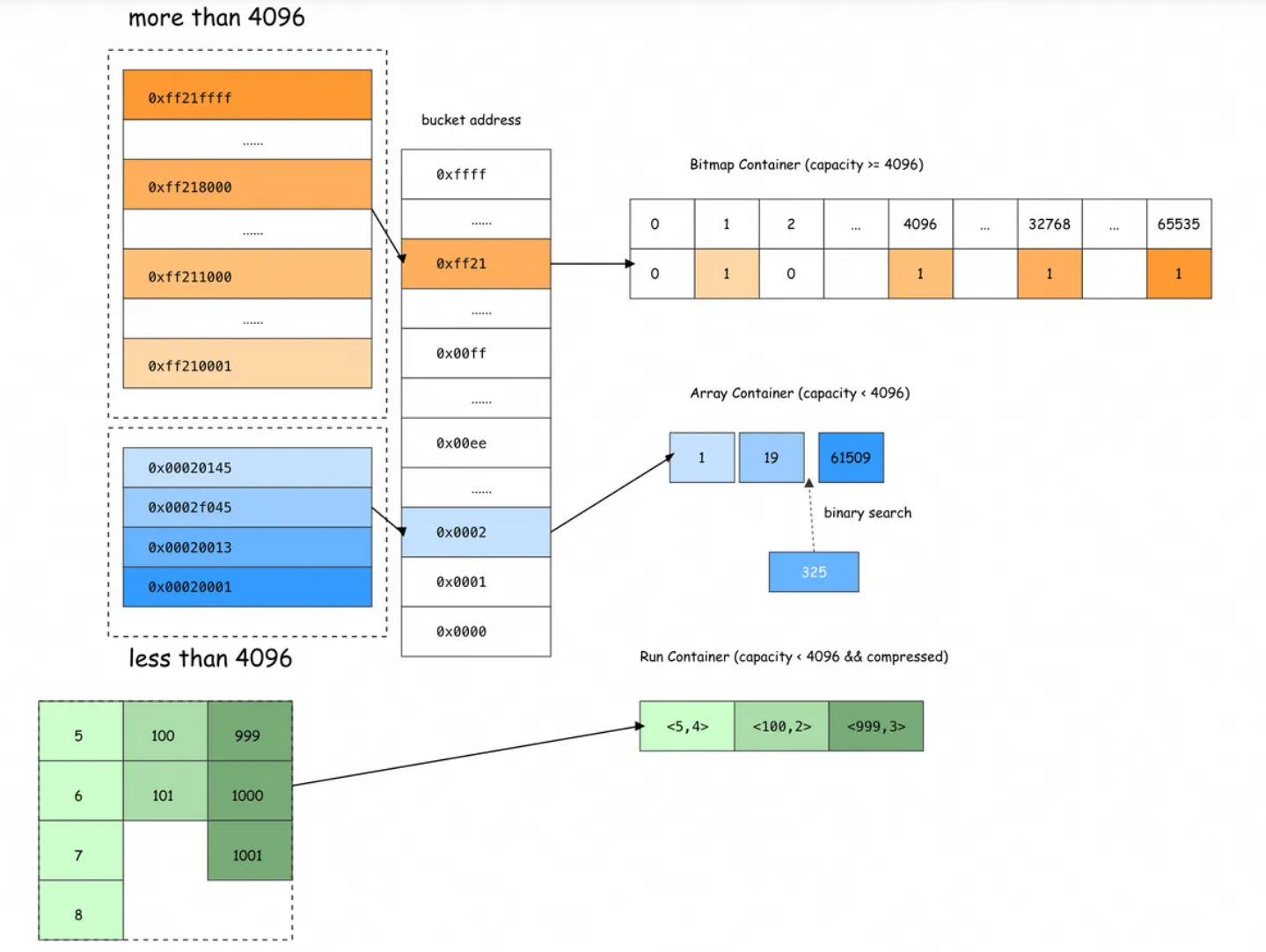 more than 4096

0xff21ffff
......
0xff218000
......
0xff211000
......
0xff210001

0x00020145
0x0002f045
0x00020013
0x00020001

less than 4096

bucket address

0xffff
......
0xff21
......
0x00ff
......
0x00ee
......
0x0002
0x0001
0x0000

Bitmap Container (capacity >= 4096)

| 0 | 1 | 2 | ... | 4096 | ... | 32768 | ... | 65535 |
|---|---|---|---|---|---|---|---|---|
| 0 | 1 | 0 | | 1 | | 1 | | 1 |

Array Container (capacity < 4096)

1 19 61509

binary search

325

Run Container (capacity < 4096 && compressed)

<5,4> <100,2> <999,3>

| 5 | 100 | 999 |
|---|---|---|
| 6 | 101 | 1000 |
| 7 | | 1001 |
| 8 | | |